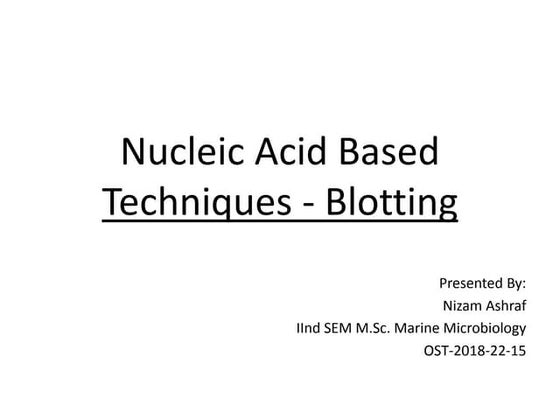 Nucleic Acid Based Techniques - Blotting

Presented By:
Nizam Ashraf
IInd SEM M.Sc. Marine Microbiology
OST-2018-22-15